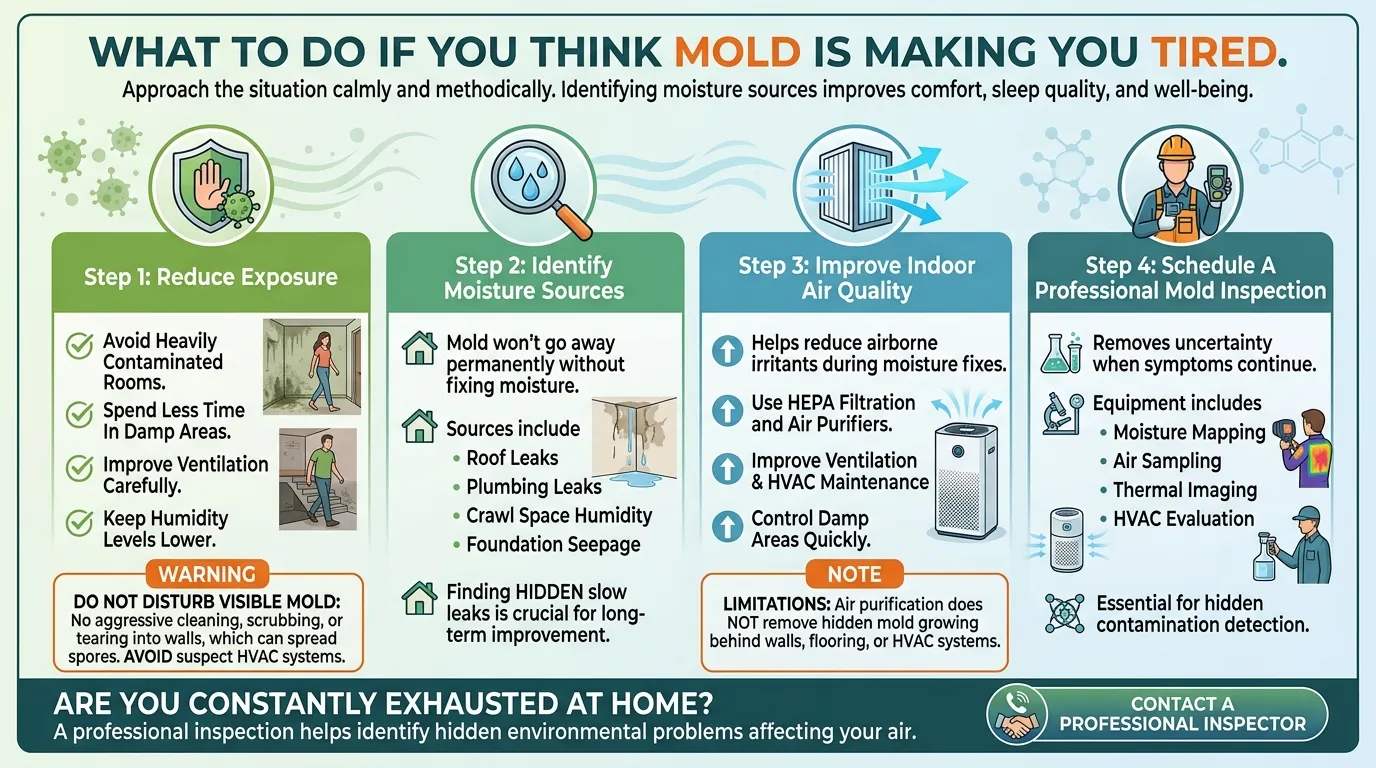 WHAT TO DO IF YOU THINK MOLD IS MAKING YOU TIRED.

Approach the situation calmly and methodically. Identifying moisture sources improves comfort, sleep quality, and well-being.

Step 1: Reduce Exposure

Avoid Heavily Contaminated Rooms.

Spend Less Time In Damp Areas.

Improve Ventilation Carefully.

Keep Humidity Levels Lower.

WARNING

DO NOT DISTURB VISIBLE MOLD: No aggressive cleaning, scrubbing, or tearing into walls, which can spread spores. AVOID suspect HVAC systems.

Step 2: Identify Moisture Sources

Mold won't go away permanently without fixing moisture.

Sources include
• Roof Leaks
• Plumbing Leaks
• Crawl Space Humidity
• Foundation Seepage

Finding HIDDEN slow leaks is crucial for long-term improvement.

Step 3: Improve Indoor Air Quality

Helps reduce airborne irritants during moisture fixes.

Use HEPA Filtration and Air Purifiers.

Improve Ventilation & HVAC Maintenance

Control Damp Areas Quickly.

NOTE

LIMITATIONS: Air purification does NOT remove hidden mold growing behind walls, flooring, or HVAC systems.

Step 4: Schedule A Professional Mold Inspection

Removes uncertainty when symptoms continue.

Equipment includes
• Moisture Mapping
• Air Sampling
• Thermal Imaging
• HVAC Evaluation

Essential for hidden contamination detection.

ARE YOU CONSTANTLY EXHAUSTED AT HOME?

A professional inspection helps identify hidden environmental problems affecting your air.

CONTACT A PROFESSIONAL INSPECTOR